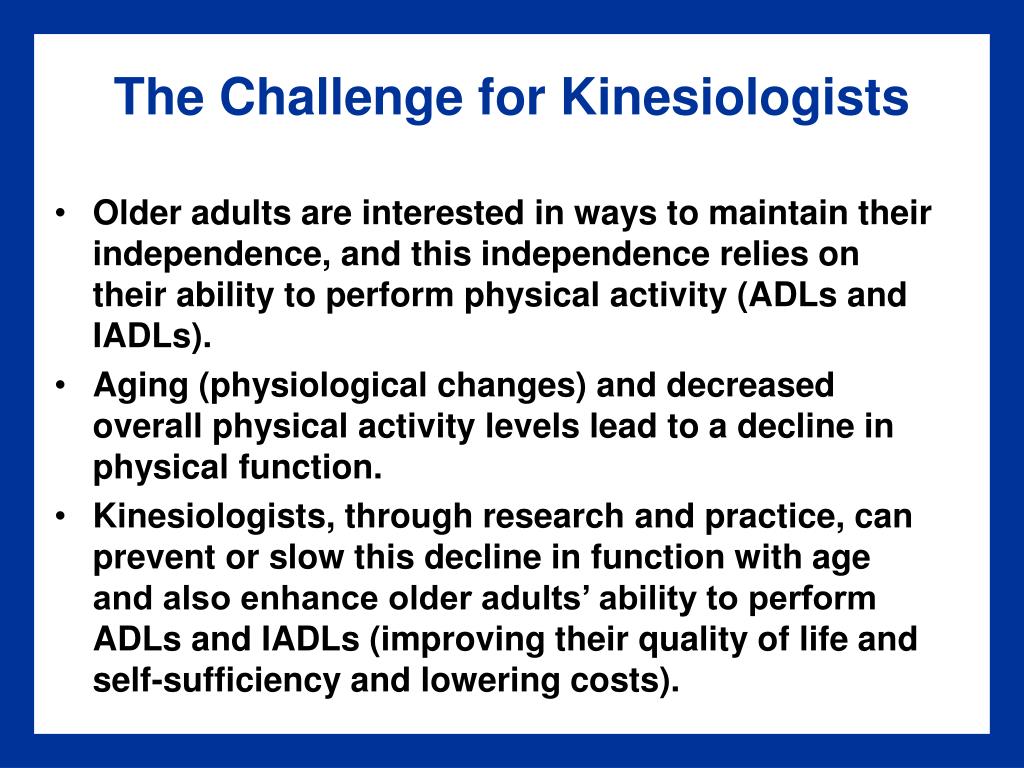 The Challenge for Kinesiologists

• Older adults are interested in ways to maintain their independence, and this independence relies on their ability to perform physical activity (ADLs and IADLs).
• Aging (physiological changes) and decreased overall physical activity levels lead to a decline in physical function.
• Kinesiologists, through research and practice, can prevent or slow this decline in function with age and also enhance older adults’ ability to perform ADLs and IADLs (improving their quality of life and self-sufficiency and lowering costs).